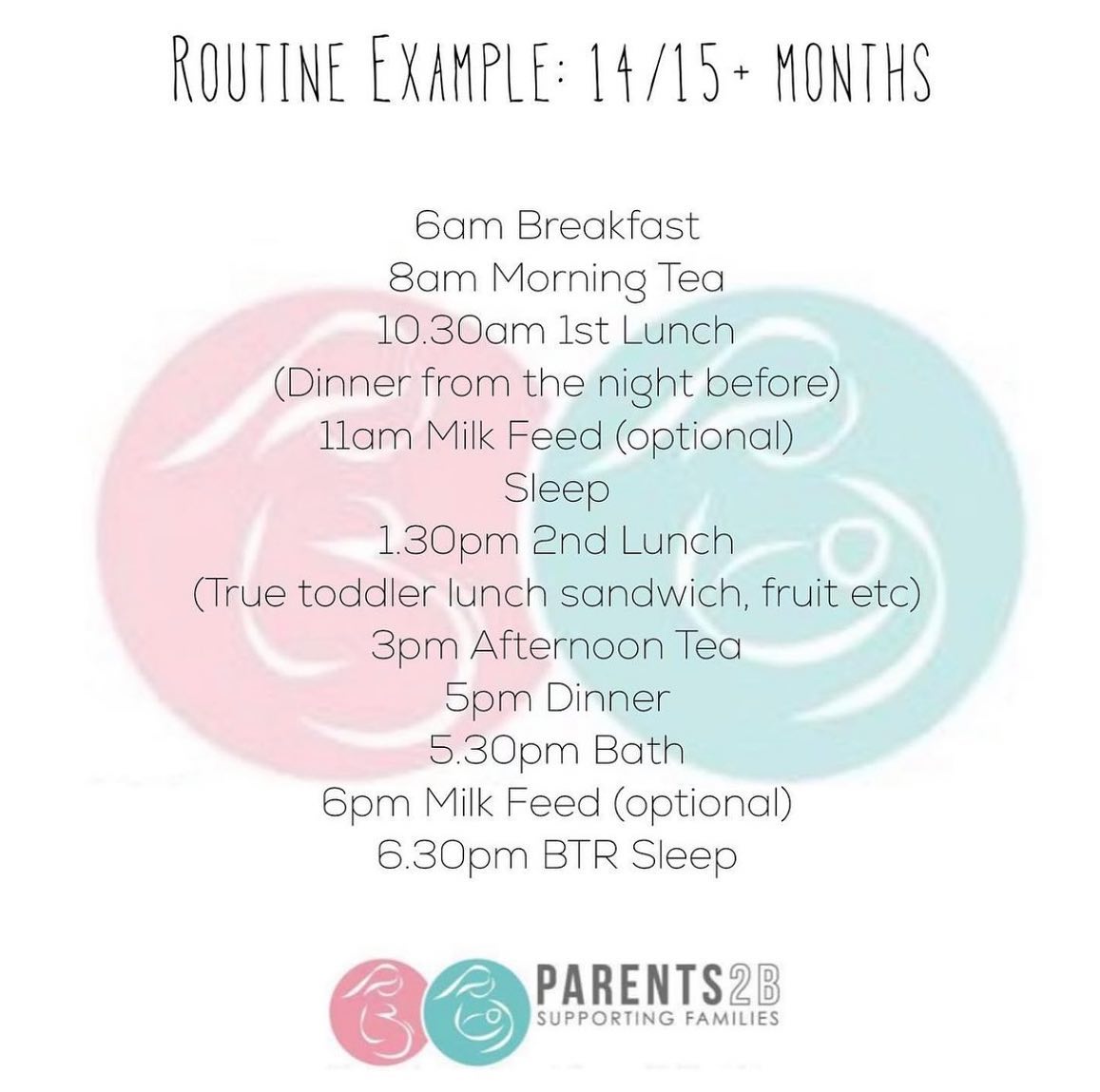 ROUTINE EXAMPLE: 14/15+ MONTHS

6am Breakfast
8am Morning Tea
10.30am 1st Lunch
(Dinner from the night before)
11am Milk Feed (optional)
Sleep
1.30pm 2nd Lunch
(True toddler lunch sandwich, fruit etc)
3pm Afternoon Tea
5pm Dinner
5.30pm Bath
6pm Milk Feed (optional)
6.30pm BTR Sleep

PARENTS2B
SUPPORTING FAMILIES